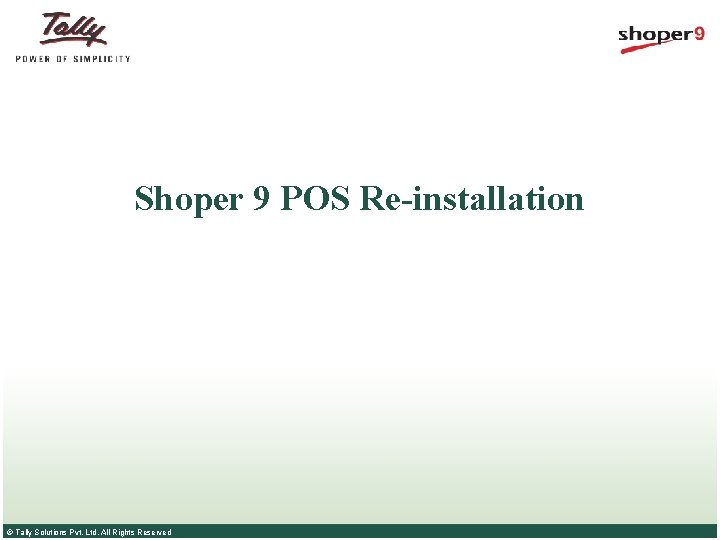 Tally
POWER OF SIMPLICITY

shoper9

Shoper 9 POS Re-installation

© Tally Solutions Pvt. Ltd. All Rights Reserved